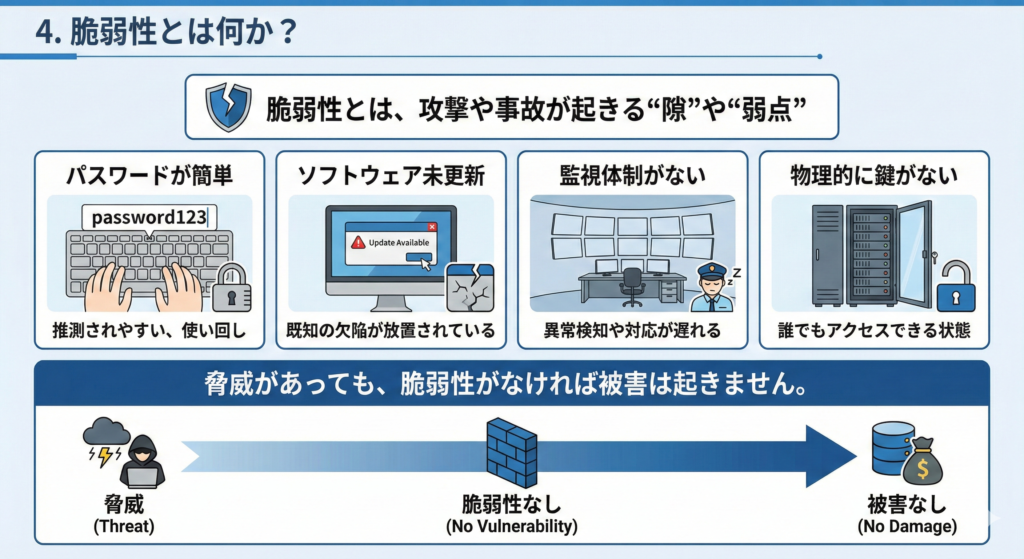 4. 脆弱性とは何か？

脆弱性とは、攻撃や事故が起きる“隙”や“弱点”

パスワードが簡単

password123

推測されやすい、使い回し

ソフトウェア未更新

Update Available

既知の欠陥が放置されている

監視体制がない

異常検知や対応が遅れる

物理的に鍵がない

誰でもアクセスできる状態

脅威があっても、脆弱性がなければ被害は起きません。

脅威
(Threat)

脆弱性なし
(No Vulnerability)

被害なし
(No Damage)